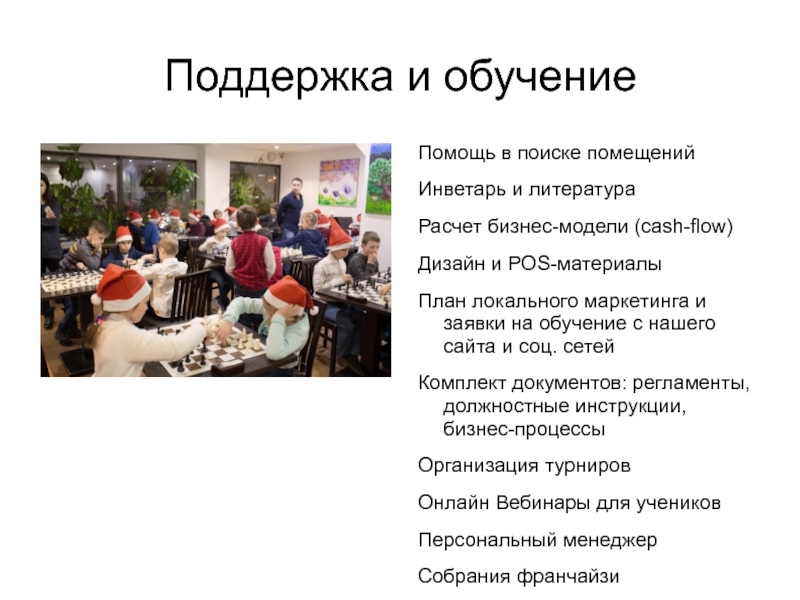 Поддержка и обучение

Помощь в поиске помещений

Инветарь и литература

Расчет бизнес-модели (cash-flow)

Дизайн и POS-материалы

План локального маркетинга и заявки на обучение с нашего сайта и соц. сетей

Комплект документов: регламенты, должностные инструкции, бизнес-процессы

Организация турниров

Онлайн Вебинары для учеников

Персональный менеджер

Собрания франчайзи